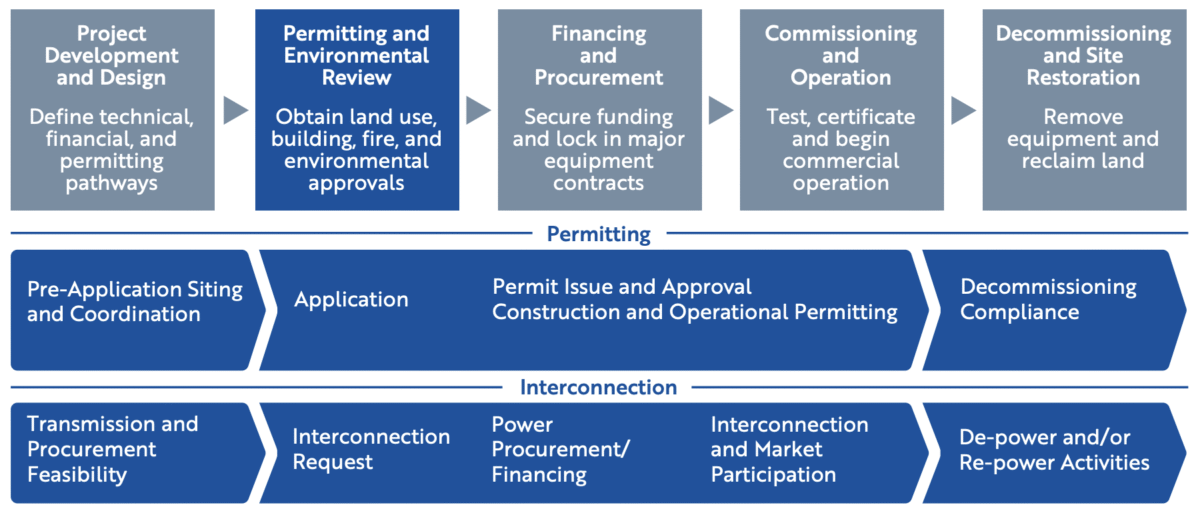 Project Development and Design

Define technical, financial, and permitting pathways

Permitting and Environmental Review

Obtain land use, building, fire, and environmental approvals

Financing and Procurement

Secure funding and lock in major equipment contracts

Commissioning and Operation

Test, certificate and begin commercial operation

Decommissioning and Site Restoration

Remove equipment and reclaim land

Permitting

Pre-Application Siting and Coordination

Application

Permit Issue and Approval Construction and Operational Permitting

Decommissioning Compliance

Interconnection

Transmission and Procurement Feasibility

Interconnection Request

Power Procurement/ Financing

Interconnection and Market Participation

De-power and/or Re-power Activities